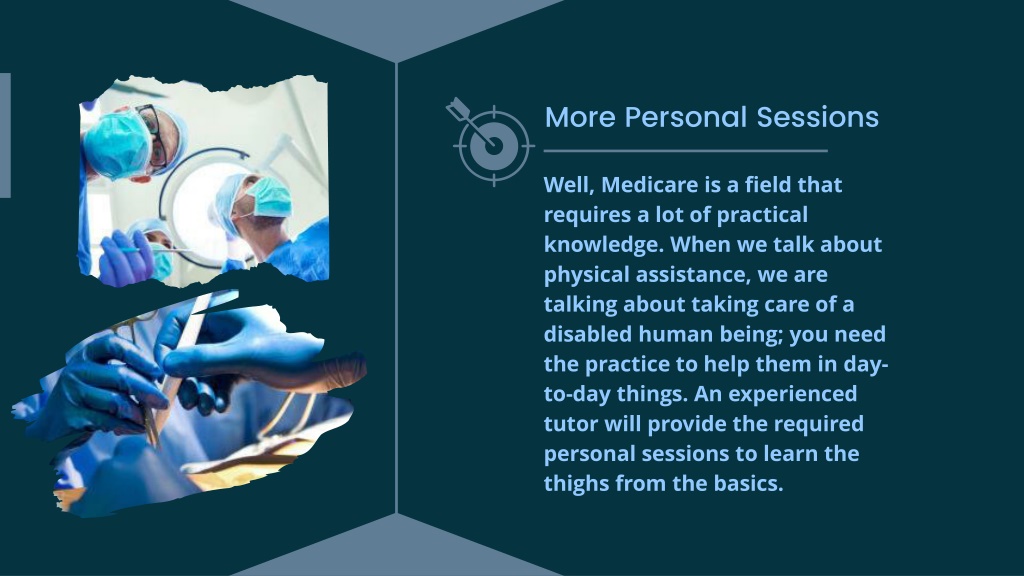 More Personal Sessions

Well, Medicare is a field that requires a lot of practical knowledge. When we talk about physical assistance, we are talking about taking care of a disabled human being; you need the practice to help them in day-to-day things. An experienced tutor will provide the required personal sessions to learn the thighs from the basics.